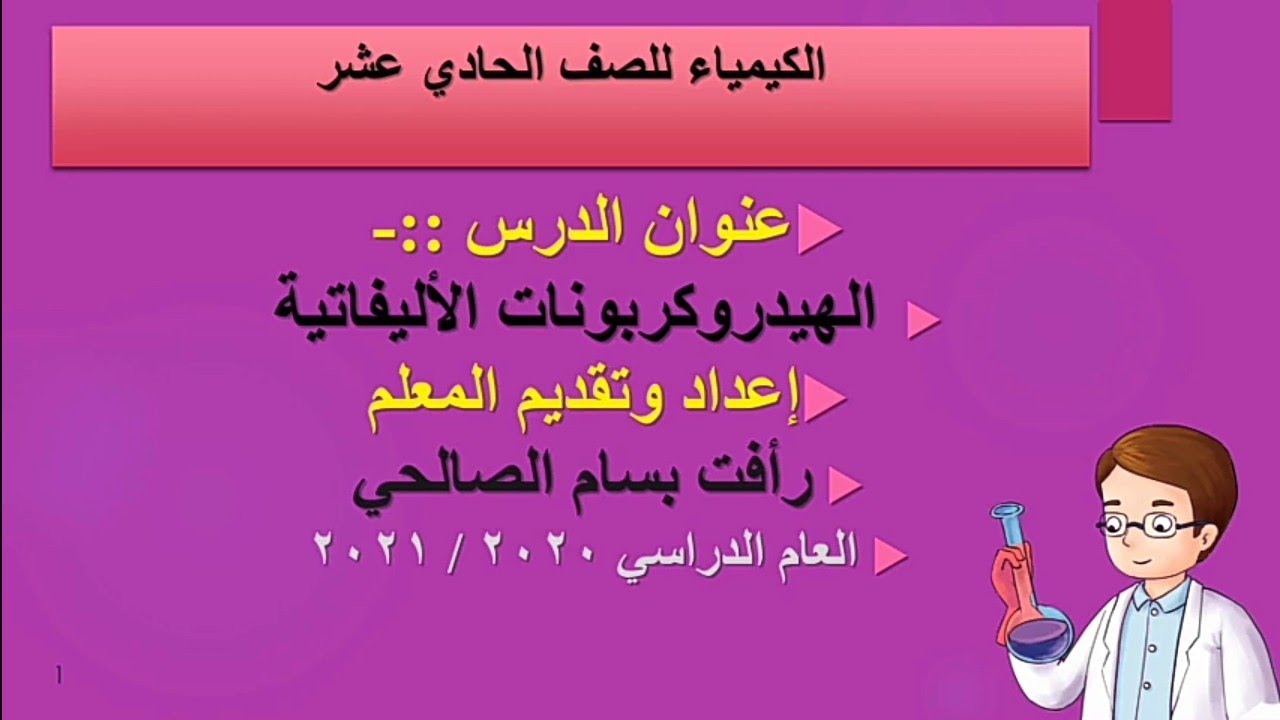 الكيمياء للصف الحادي عشر

عنوان الدرس ::-

الهيدروكربونات الأليفاتية

إعداد وتقديم المعلم

رأفت بسام الصالحي

العام الدراسي ٢٠٢٠ / ٢٠٢١

1